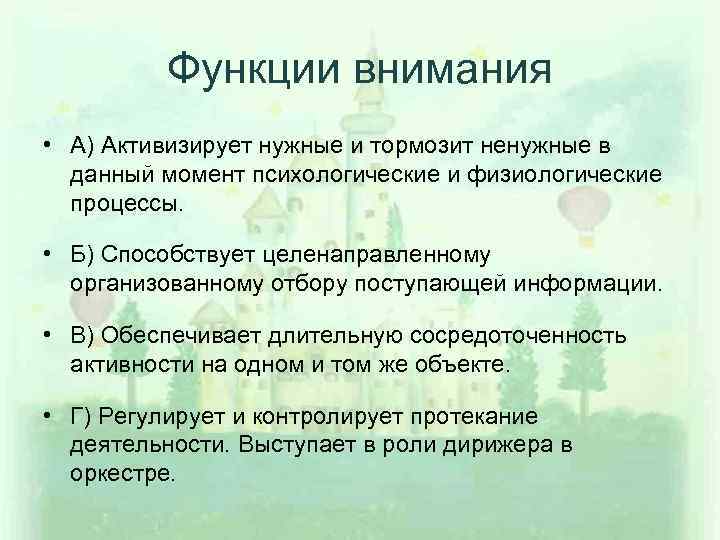 Функции внимания

• А) Активизирует нужные и тормозит ненужные в данный момент психологические и физиологические процессы.

• Б) Способствует целенаправленному организованному отбору поступающей информации.

• В) Обеспечивает длительную сосредоточенность активности на одном и том же объекте.

• Г) Регулирует и контролирует протекание деятельности. Выступает в роли дирижера в оркестре.